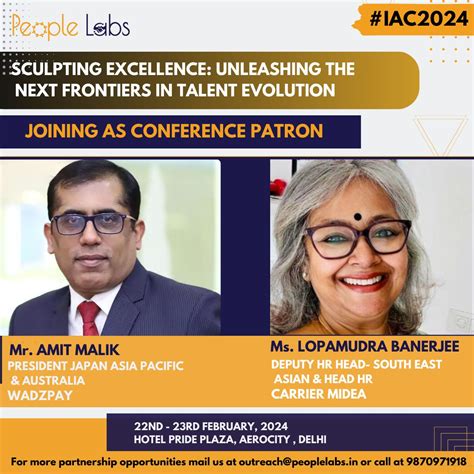 People Labs

#IAC2024

SCULPTING EXCELLENCE: UNLEASHING THE NEXT FRONTIERS IN TALENT EVOLUTION

JOINING AS CONFERENCE PATRON

Mr. AMIT MALIK
PRESIDENT JAPAN ASIA PACIFIC & AUSTRALIA
WADZPAY

Ms. LOPAMUDRA BANERJEE
DEPUTY HR HEAD- SOUTH EAST ASIAN & HEAD HR
CARRIER MIDEA

22ND - 23RD FEBRUARY, 2024
HOTEL PRIDE PLAZA, AEROCITY , DELHI

For more partnership opportunities mail us at outreach@peoplelabs.in or call at 9870971918